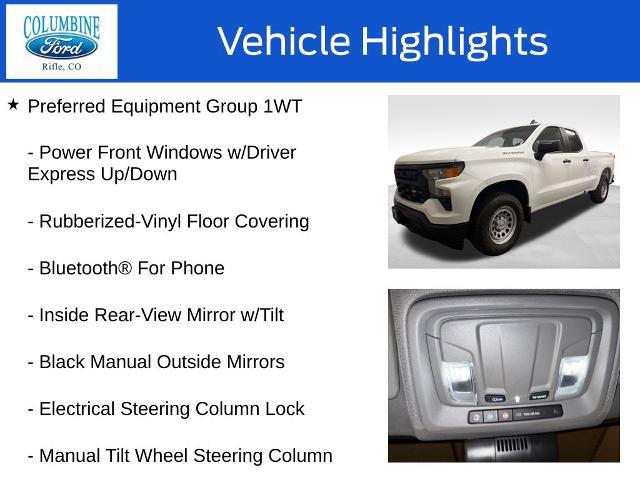 COLUMBINE
Ford
Rifle, CO

Vehicle Highlights

★ Preferred Equipment Group 1WT

- Power Front Windows w/Driver Express Up/Down

- Rubberized-Vinyl Floor Covering

- Bluetooth® For Phone

- Inside Rear-View Mirror w/Tilt

- Black Manual Outside Mirrors

- Electrical Steering Column Lock

- Manual Tilt Wheel Steering Column